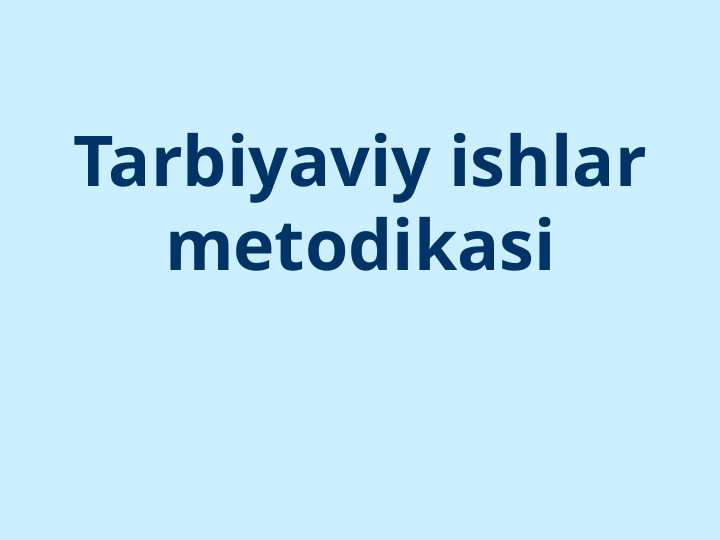 Tarbiyaviy ishlar metodikasi